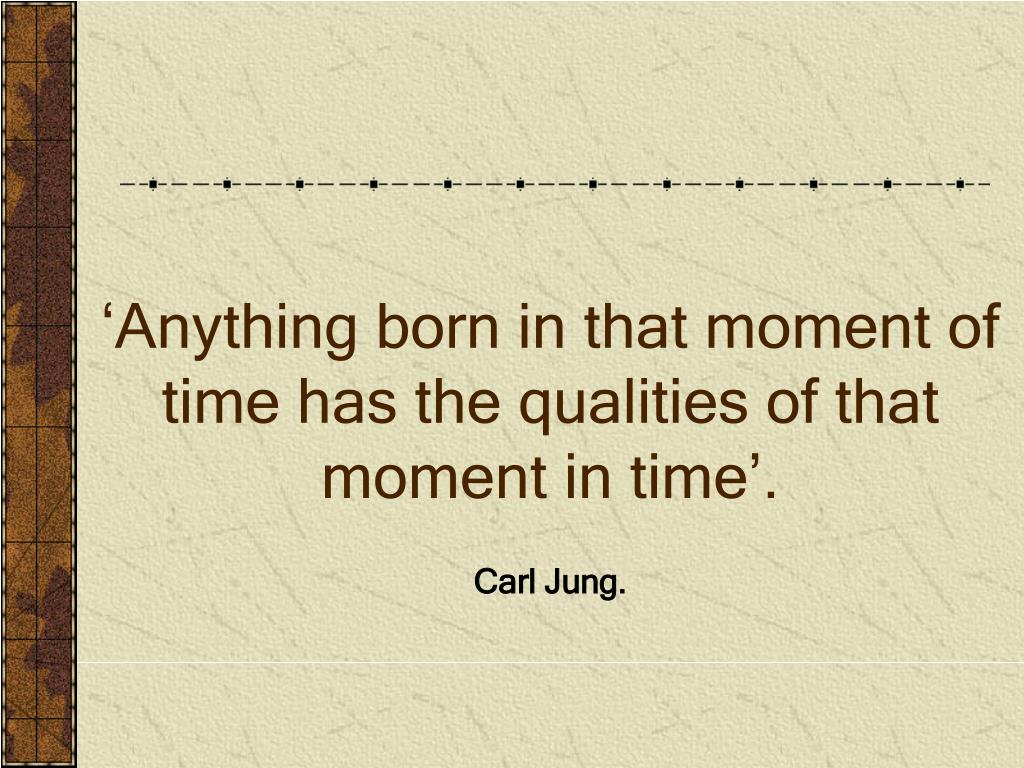 ‘Anything born in that moment of time has the qualities of that moment in time’.

Carl Jung.